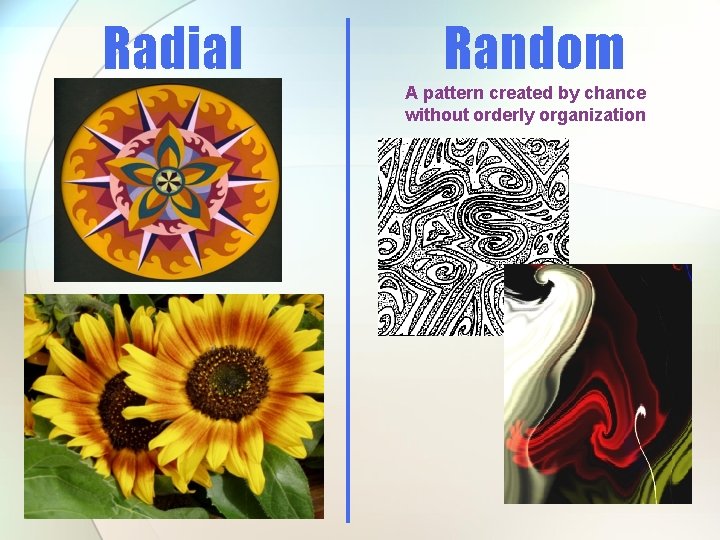 Radial

Random

A pattern created by chance without orderly organization